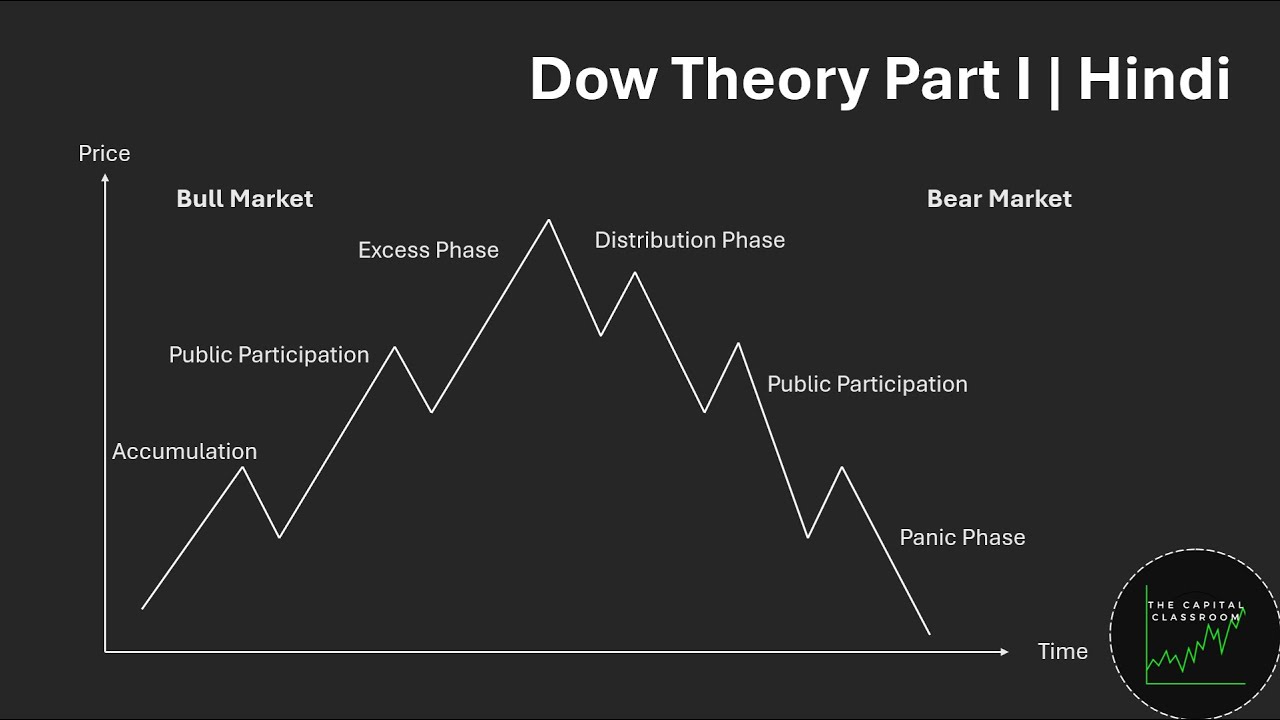 Dow Theory Part I | Hindi

Price

Bull Market

Bear Market

Excess Phase

Distribution Phase

Public Participation

Public Participation

Accumulation

Panic Phase

Time

THE CAPITAL CLASSROOM